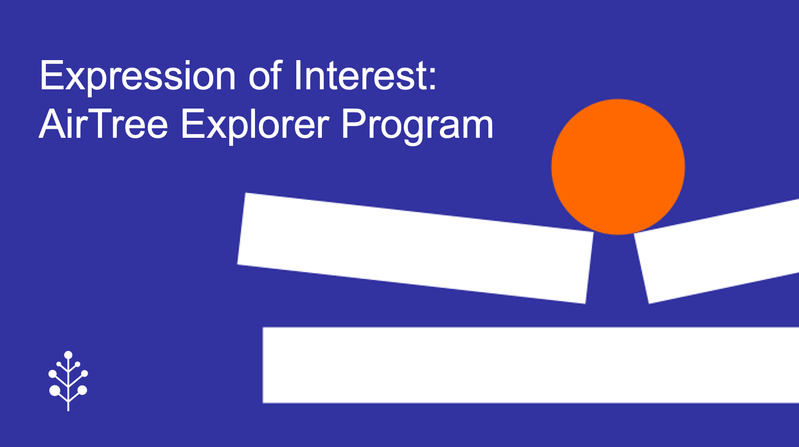 Expression of Interest:
AirTree Explorer Program